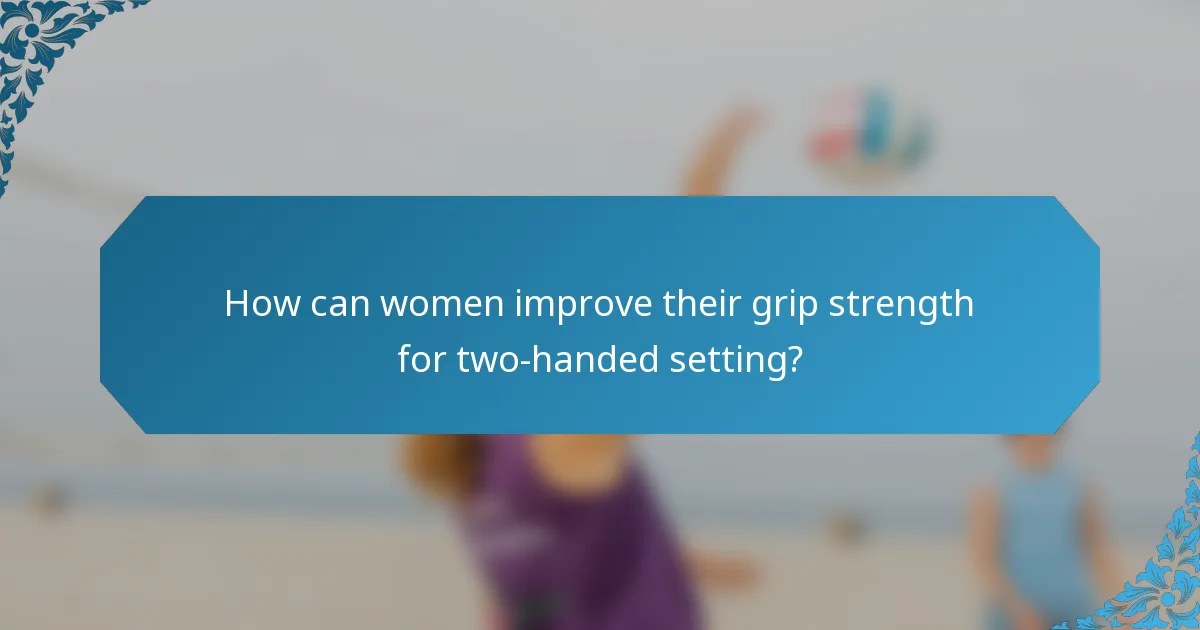 How can women improve their grip strength for two-handed setting?